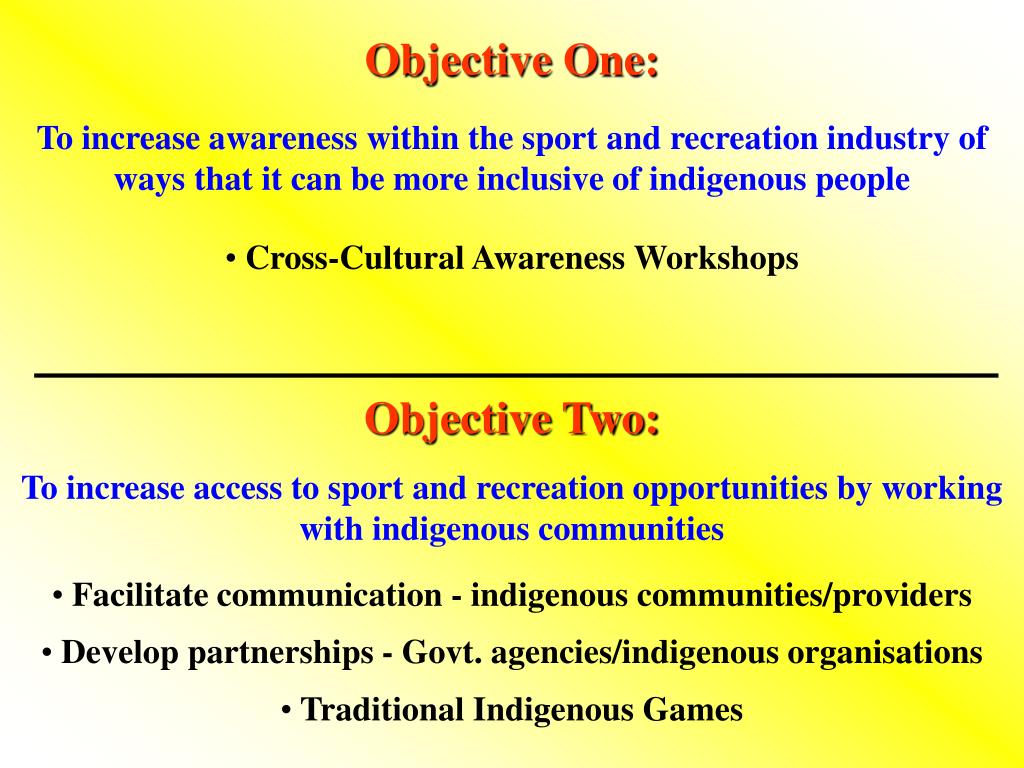 Objective One:

To increase awareness within the sport and recreation industry of ways that it can be more inclusive of indigenous people

• Cross-Cultural Awareness Workshops

Objective Two:

To increase access to sport and recreation opportunities by working with indigenous communities

• Facilitate communication - indigenous communities/providers

• Develop partnerships - Govt. agencies/indigenous organisations

• Traditional Indigenous Games